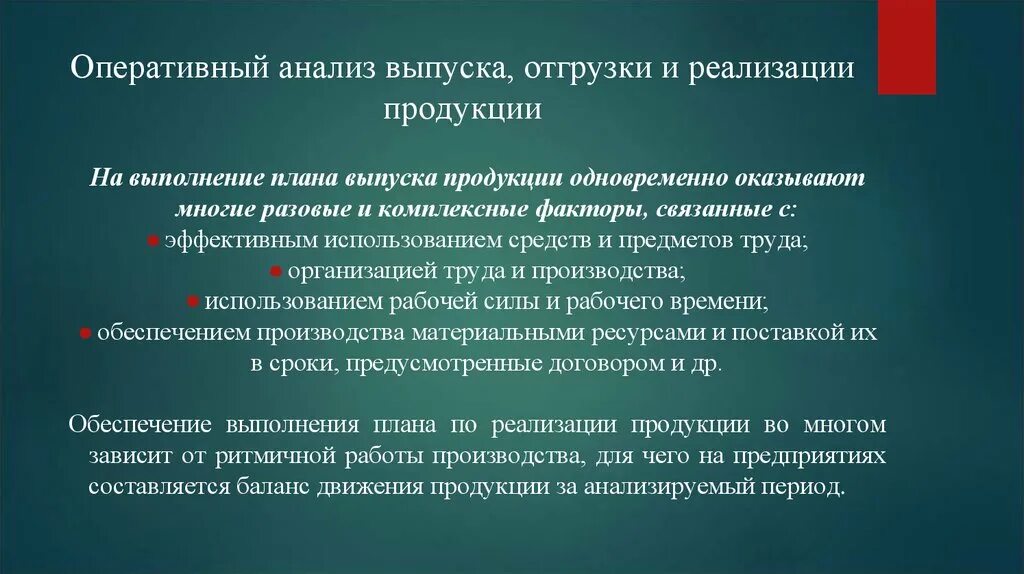 Оперативный анализ выпуска, отгрузки и реализации продукции

На выполнение плана выпуска продукции одновременно оказывают многие разовые и комплексные факторы, связанные с:
● эффективным использованием средств и предметов труда;
● организацией труда и производства;
● использованием рабочей силы и рабочего времени;
● обеспечением производства материальными ресурсами и поставкой их в сроки, предусмотренные договором и др.

Обеспечение выполнения плана по реализации продукции во многом зависит от ритмичной работы производства, для чего на предприятиях составляется баланс движения продукции за анализируемый период.